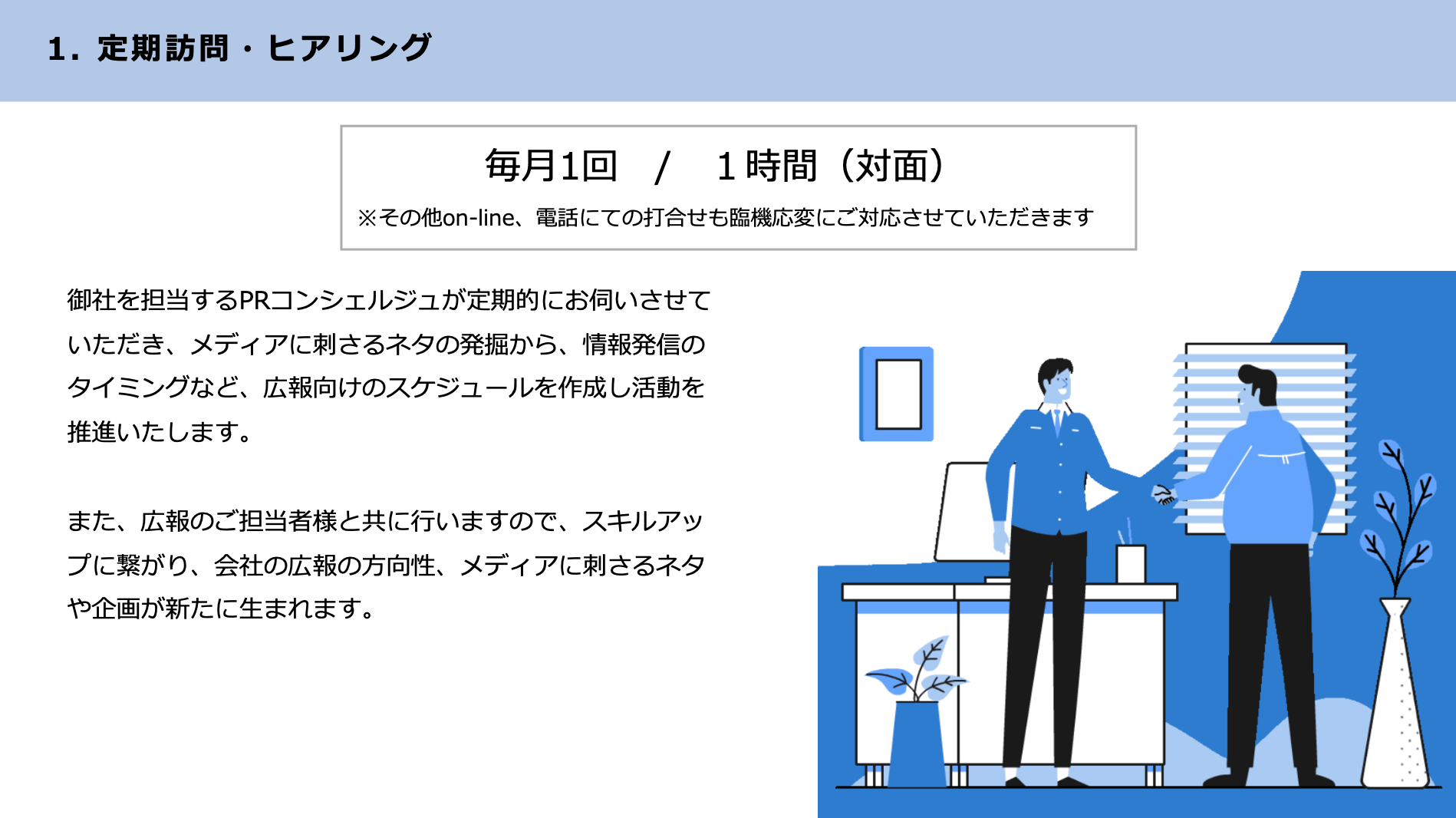 1. 定期訪問・ヒアリング

毎月1回　/　１時間（対面）

※その他on-line、電話にての打合せも臨機応変にご対応させていただきます

御社を担当するPRコンシェルジュが定期的にお伺いさせていただき、メディアに刺さるネタの発掘から、情報発信のタイミングなど、広報向けのスケジュールを作成し活動を推進いたします。

また、広報のご担当者様と共に行いますので、スキルアップに繋がり、会社の広報の方向性、メディアに刺さるネタや企画が新たに生まれます。